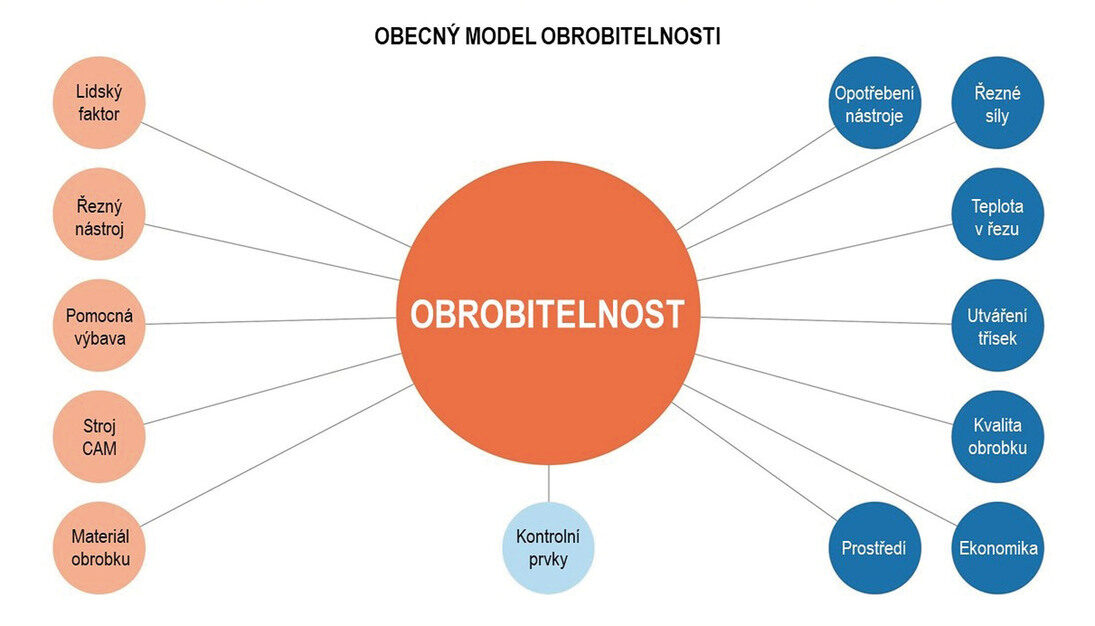 OBECNÝ MODEL OBROBITELNOSTI

Lidský faktor

Řezný nástroj

Pomocná výbava

Stroj CAM

Materiál obrobku

OBROBITELNOST

Kontrolní prvky

Opotřebení nástroje

Řezné síly

Teplota v řezu

Utváření třísek

Kvalita obrobku

Prostředí

Ekonomika